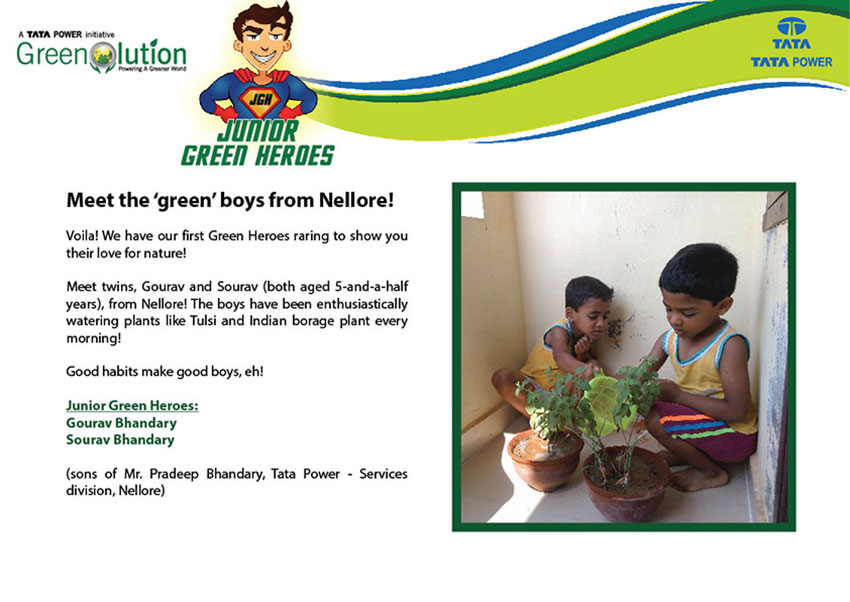 A TATA POWER initiative
Greenolution
Powering A Greener World

JGH
JUNIOR GREEN HEROES

TATA
TATA POWER

Meet the 'green' boys from Nellore!

Voila! We have our first Green Heroes raring to show you their love for nature!

Meet twins, Gourav and Sourav (both aged 5-and-a-half years), from Nellore! The boys have been enthusiastically watering plants like Tulsi and Indian borage plant every morning!

Good habits make good boys, eh!

Junior Green Heroes:
Gourav Bhandary
Sourav Bhandary

(sons of Mr. Pradeep Bhandary, Tata Power - Services division, Nellore)